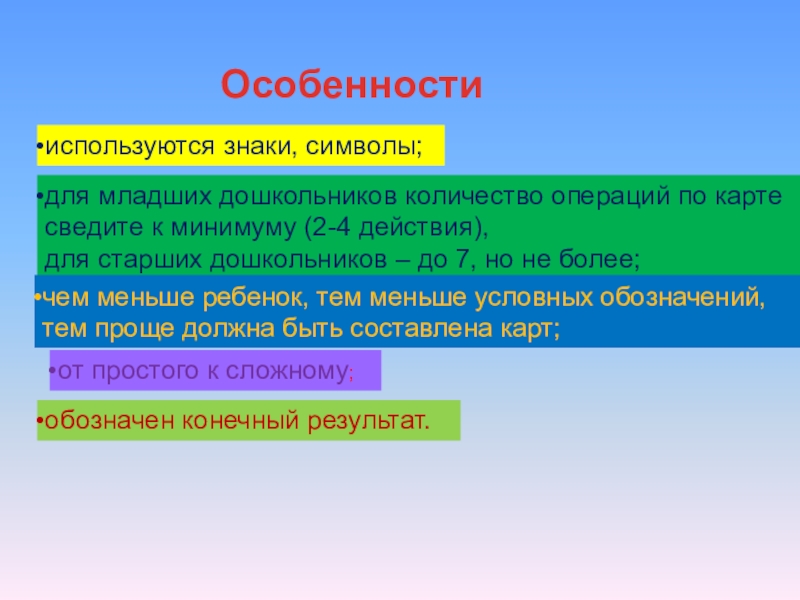 Особенности

•используются знаки, символы;

•для младших дошкольников количество операций по карте сведите к минимуму (2-4 действия),
для старших дошкольников – до 7, но не более;

•чем меньше ребенок, тем меньше условных обозначений, тем проще должна быть составлена карт;

•от простого к сложному;

•обозначен конечный результат.